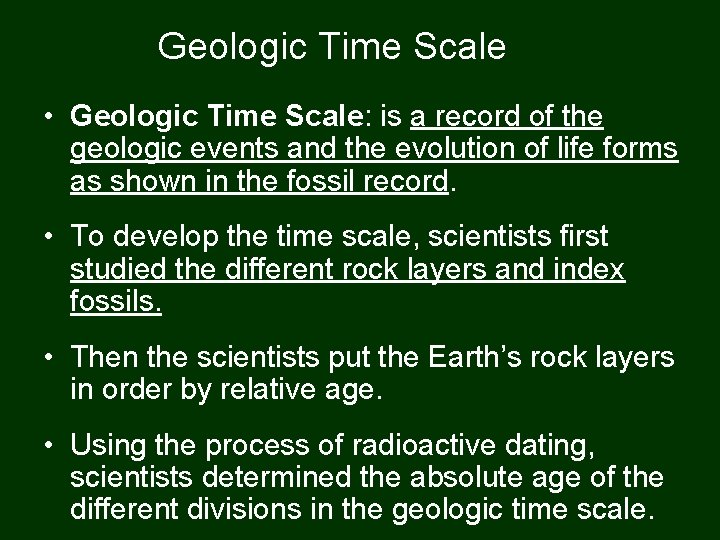 Geologic Time Scale

• Geologic Time Scale: is a record of the geologic events and the evolution of life forms as shown in the fossil record.

• To develop the time scale, scientists first studied the different rock layers and index fossils.

• Then the scientists put the Earth's rock layers in order by relative age.

• Using the process of radioactive dating, scientists determined the absolute age of the different divisions in the geologic time scale.